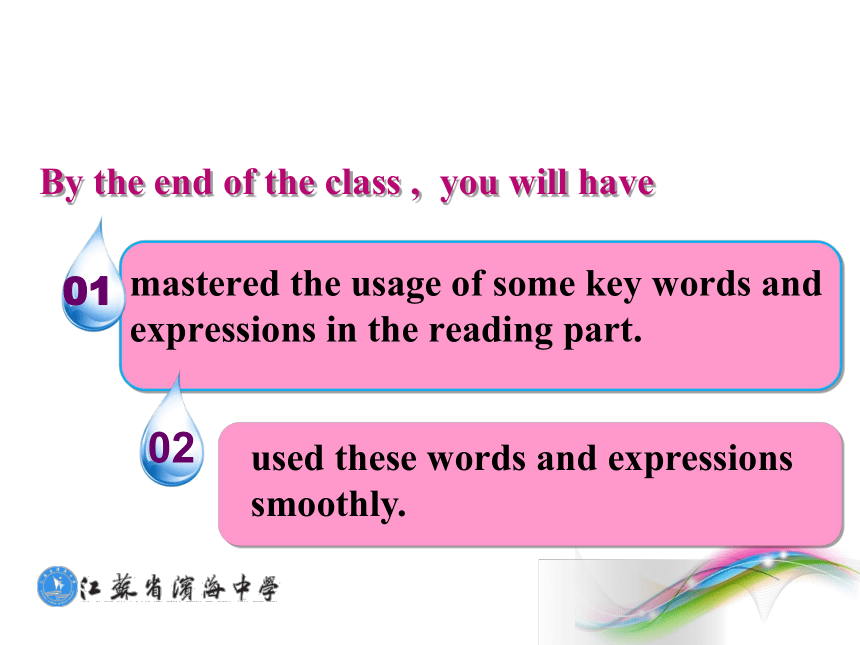 By the end of the class , you will have

01 mastered the usage of some key words and expressions in the reading part.

02 used these words and expressions smoothly.

江苏省滨海中学